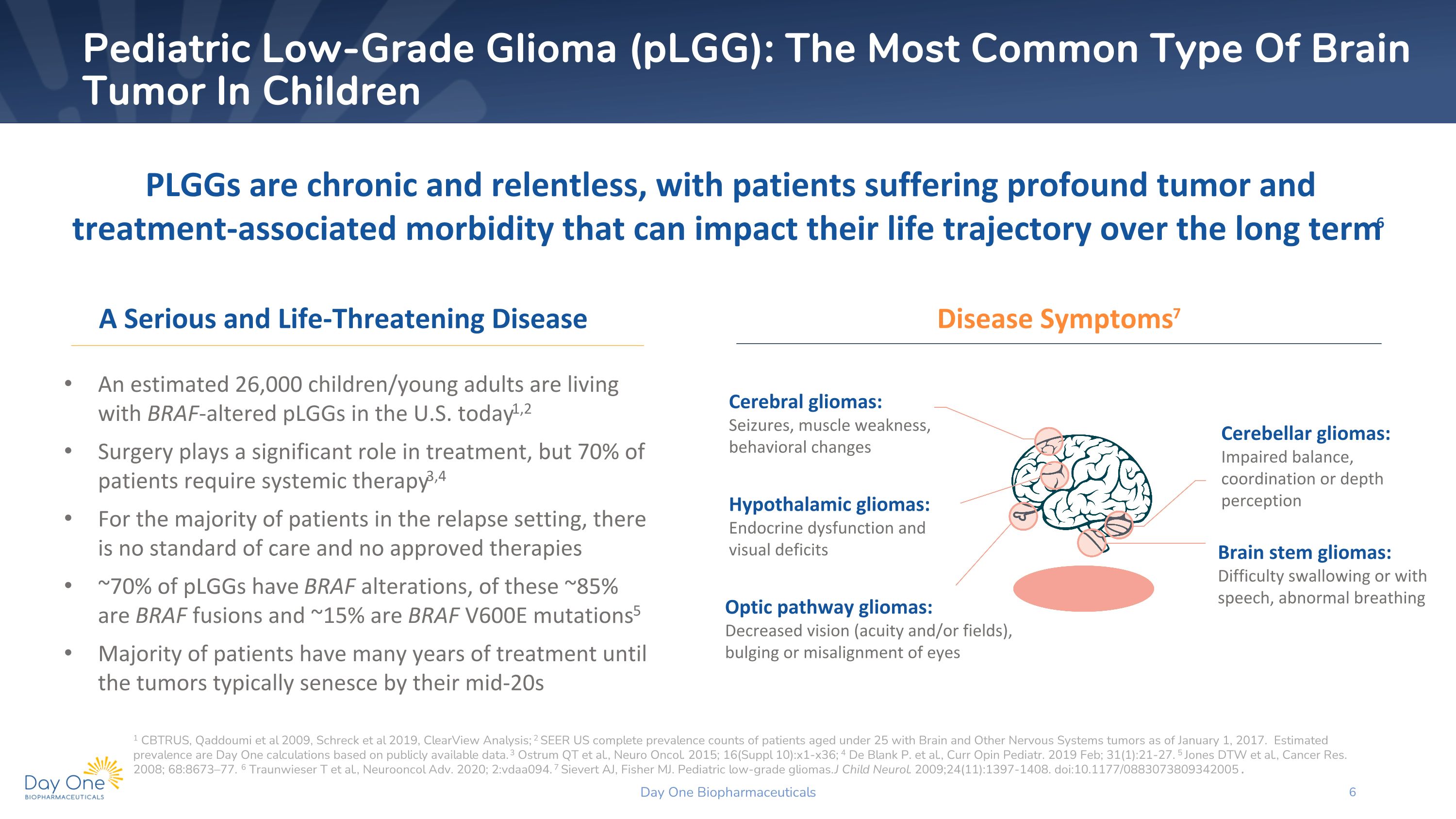 Pediatric Low-Grade Glioma (pLGG): The Most Common Type Of Brain Tumor In Children

PLGGs are chronic and relentless, with patients suffering profound tumor and treatment-associated morbidity that can impact their life trajectory over the long term$^6$

A Serious and Life-Threatening Disease

• An estimated 26,000 children/young adults are living with BRAF-altered pLGGs in the U.S. today$^{1,2}$
• Surgery plays a significant role in treatment, but 70% of patients require systemic therapy$^{3,4}$
• For the majority of patients in the relapse setting, there is no standard of care and no approved therapies
• ~70% of pLGGs have BRAF alterations, of these ~85% are BRAF fusions and ~15% are BRAF V600E mutations$^5$
• Majority of patients have many years of treatment until the tumors typically senesce by their mid-20s

Disease Symptoms$^7$

Cerebral gliomas:
Seizures, muscle weakness, behavioral changes

Hypothalamic gliomas:
Endocrine dysfunction and visual deficits

Optic pathway gliomas:
Decreased vision (acuity and/or fields), bulging or misalignment of eyes

Cerebellar gliomas:
Impaired balance, coordination or depth perception

Brain stem gliomas:
Difficulty swallowing or with speech, abnormal breathing

$^1$ CBTRUS, Qaddoumi et al 2009, Schreck et al 2019, ClearView Analysis; $^2$ SEER US complete prevalence counts of patients aged under 25 with Brain and Other Nervous Systems tumors as of January 1, 2017. Estimated prevalence are Day One calculations based on publicly available data. $^3$ Ostrum QT et al., Neuro Oncol. 2015; 16(Suppl 10):x1-x36; $^4$ De Blank P. et al., Curr Opin Pediatr. 2019 Feb; 31(1):21-27. $^5$ Jones DTW et al., Cancer Res. 2008; 68:8673–77. $^6$ Traunwieser T et al., Neurooncol Adv. 2020; 2:vdaa094. $^7$ Sievert AJ, Fisher MJ. Pediatric low-grade gliomas. J Child Neurol. 2009;24(11):1397-1408. doi:10.1177/0883073809342005.

Day One BIOPHARMACEUTICALS

Day One Biopharmaceuticals

6